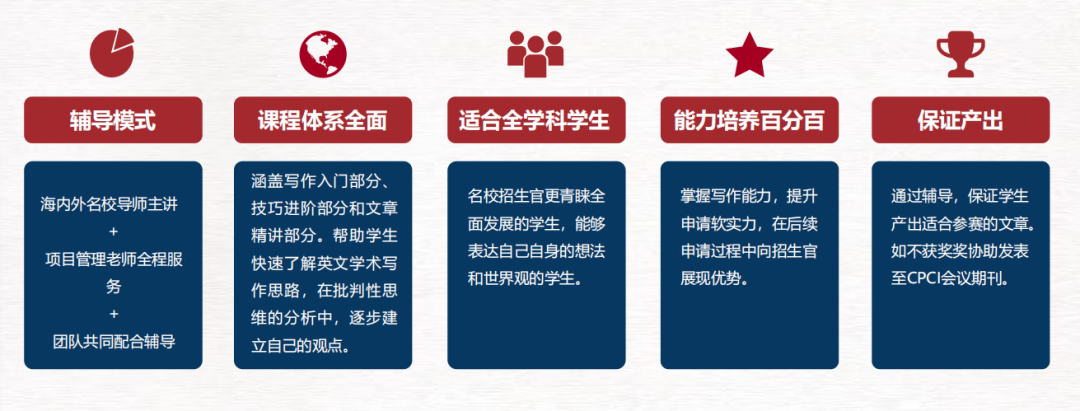 辅导模式

海内外名校导师主讲
+
项目管理老师全程服务
+
团队共同配合辅导

课程体系全面

涵盖写作入门部分、技巧进阶部分和文章精讲部分。帮助学生快速了解英文学术写作思路，在批判性思维的分析中，逐步建立自己的观点。

适合全学科学生

名校招生官更青睐全面发展的学生，能够表达自己自身的想法和世界观的学生。

能力培养百分百

掌握写作能力，提升申请软实力，在后续申请过程中向招生官展现优势。

保证产出

通过辅导，保证学生产出适合参赛的文章。如不获奖奖协助发表至CPCI会议期刊。